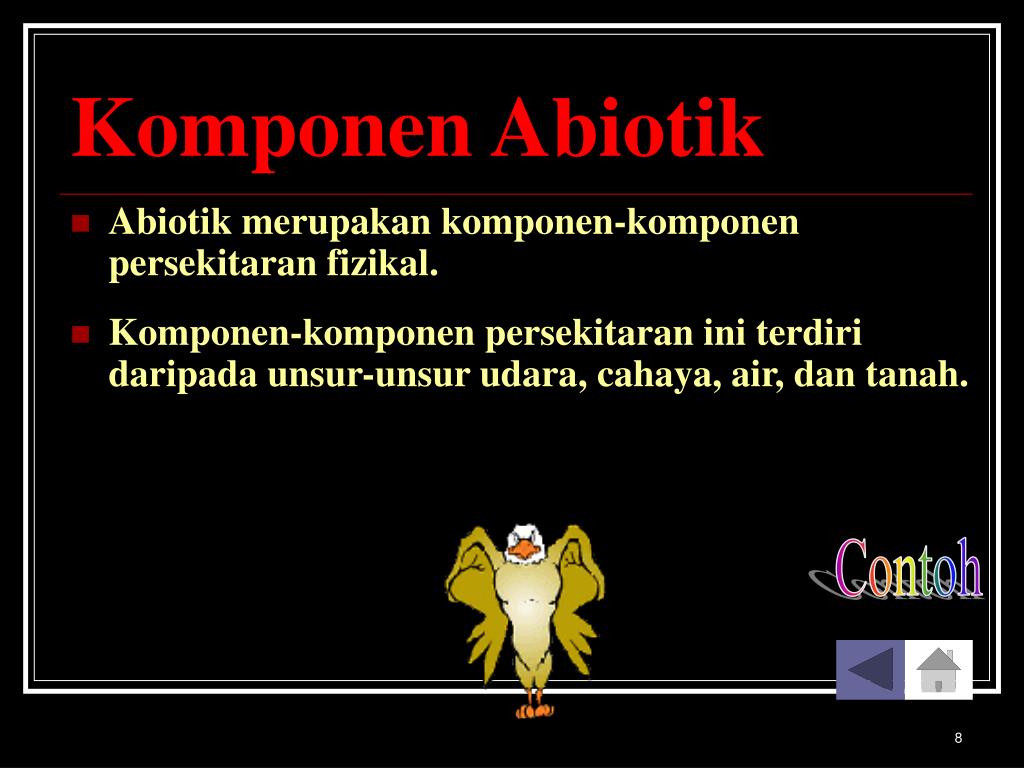 Komponen Abiotik

Abiotik merupakan komponen-komponen persekitaran fizikal.

Komponen-komponen persekitaran ini terdiri daripada unsur-unsur udara, cahaya, air, dan tanah.

Contoh

8